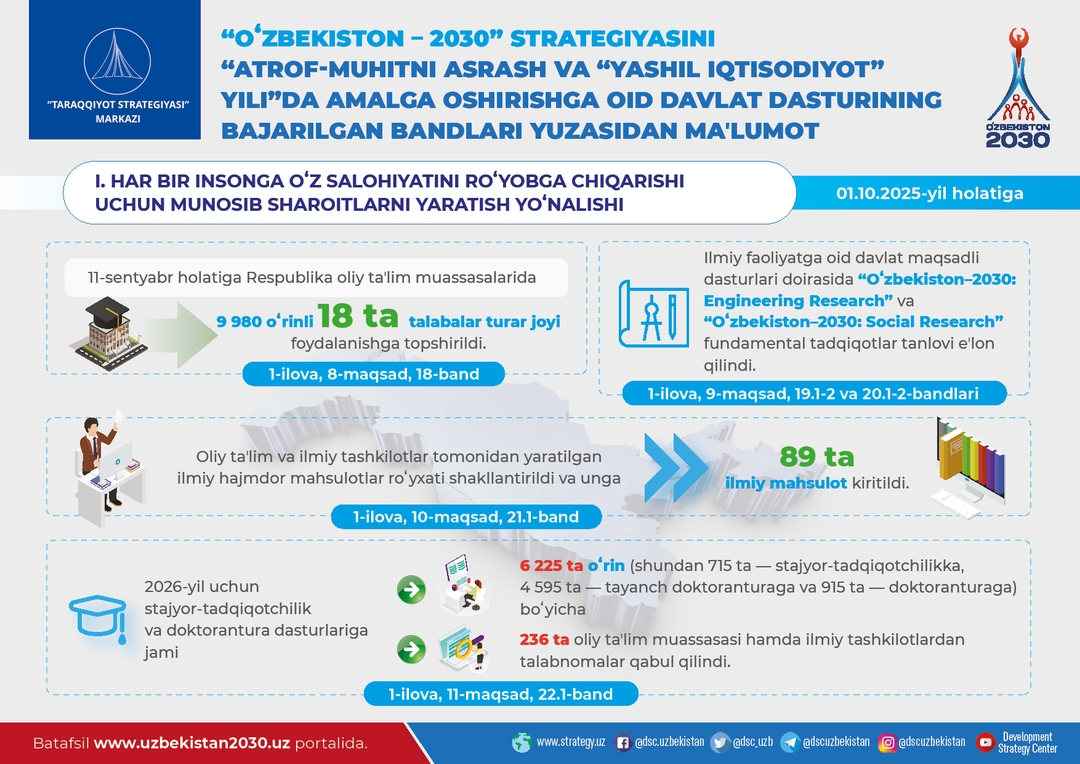 "TARAQQIYOT STRATEGIYASI" MARKAZI

"OʻZBEKISTON – 2030" STRATEGIYASINI "ATROF-MUHITNI ASRASH VA "YASHIL IQTISODIYOT" YILI"DA AMALGA OSHIRISHGA OID DAVLAT DASTURINING BAJARILGAN BANDLARI YUZASIDAN MA'LUMOT

OʻZBEKISTON 2030

I. HAR BIR INSONGA OʻZ SALOHIYATINI ROʻYOBGA CHIQARISHI UCHUN MUNOSIB SHAROITLARNI YARATISH YOʻNALISHI

01.10.2025-yil holatiga

11-sentyabr holatiga Respublika oliy ta'lim muassasalarida

9 980 oʻrinli 18 ta talabalar turar joyi foydalanishga topshirildi.

1-ilova, 8-maqsad, 18-band

Ilmiy faoliyatga oid davlat maqsadli dasturlari doirasida "Oʻzbekiston–2030: Engineering Research" va "Oʻzbekiston–2030: Social Research" fundamental tadqiqotlar tanlovi e'lon qilindi.

1-ilova, 9-maqsad, 19.1-2 va 20.1-2-bandlari

Oliy ta'lim va ilmiy tashkilotlar tomonidan yaratilgan ilmiy hajmdor mahsulotlar roʻyxati shakllantirildi va unga

89 ta ilmiy mahsulot kiritildi.

1-ilova, 10-maqsad, 21.1-band

2026-yil uchun stajyor-tadqiqotchilik va doktorantura dasturlariga jami

6 225 ta oʻrin (shundan 715 ta — stajyor-tadqiqotchilikka, 4 595 ta — tayanch doktoranturaga va 915 ta — doktoranturaga) boʻyicha

236 ta oliy ta'lim muassasasi hamda ilmiy tashkilotlardan talabnomalar qabul qilindi.

1-ilova, 11-maqsad, 22.1-band

Batafsil www.uzbekistan2030.uz portalida.

www.strategy.uz @dsc.uzbekistan @dsc_uzb @dscuzbekistan @dscuzbekistan Development Strategy Center